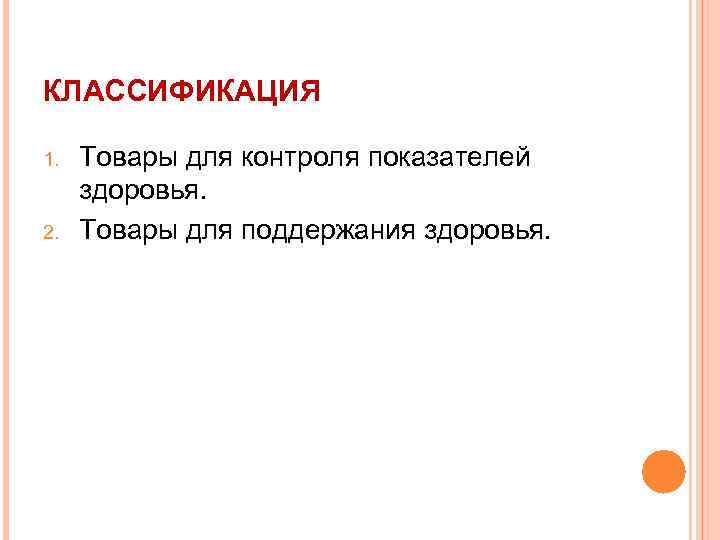 КЛАССИФИКАЦИЯ

1. Товары для контроля показателей здоровья.
2. Товары для поддержания здоровья.